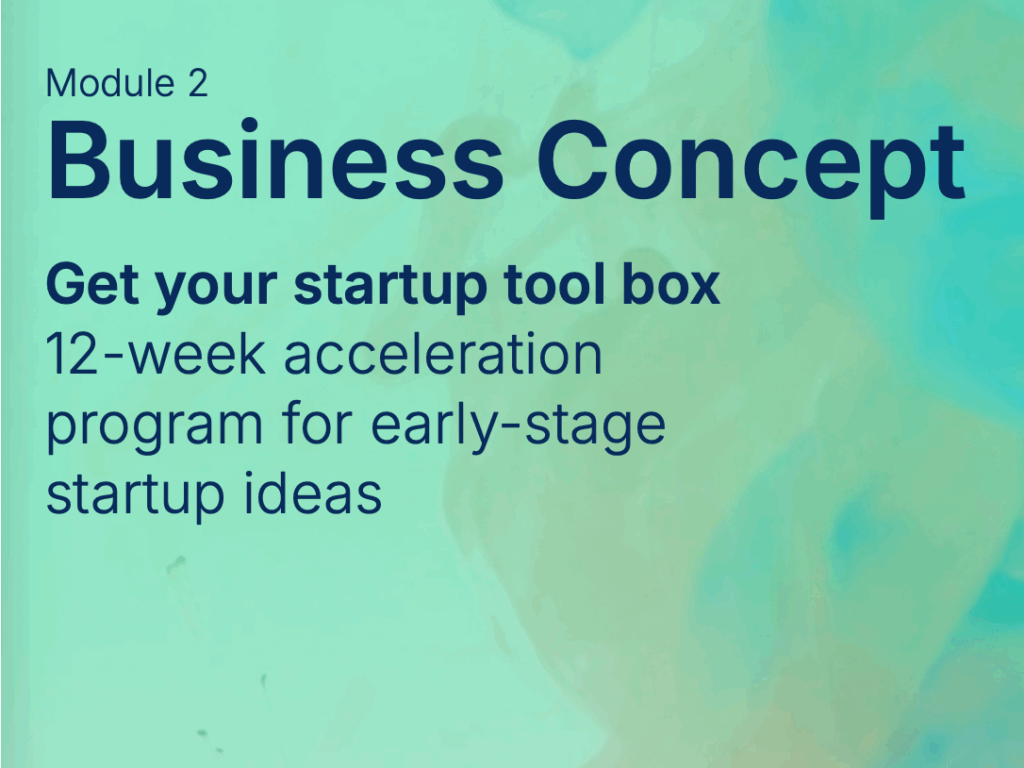 Module 2
Business Concept

Get your startup tool box
12-week acceleration program for early-stage startup ideas